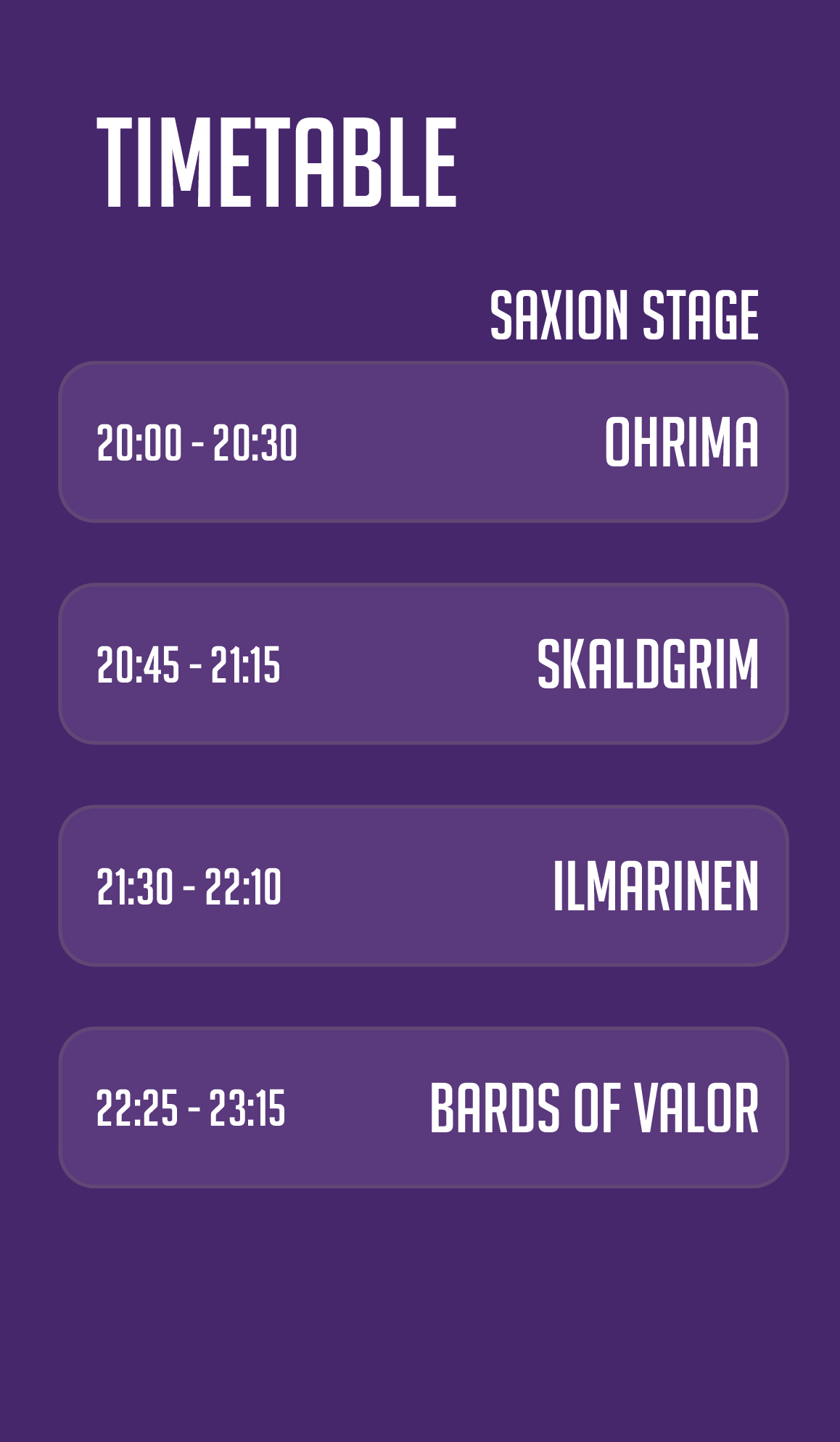 TIMETABLE

SAXION STAGE

20:00 - 20:30 OHRIMA

20:45 - 21:15 SKALDGRIM

21:30 - 22:10 ILMARINEN

22:25 - 23:15 BARDS OF VALOR